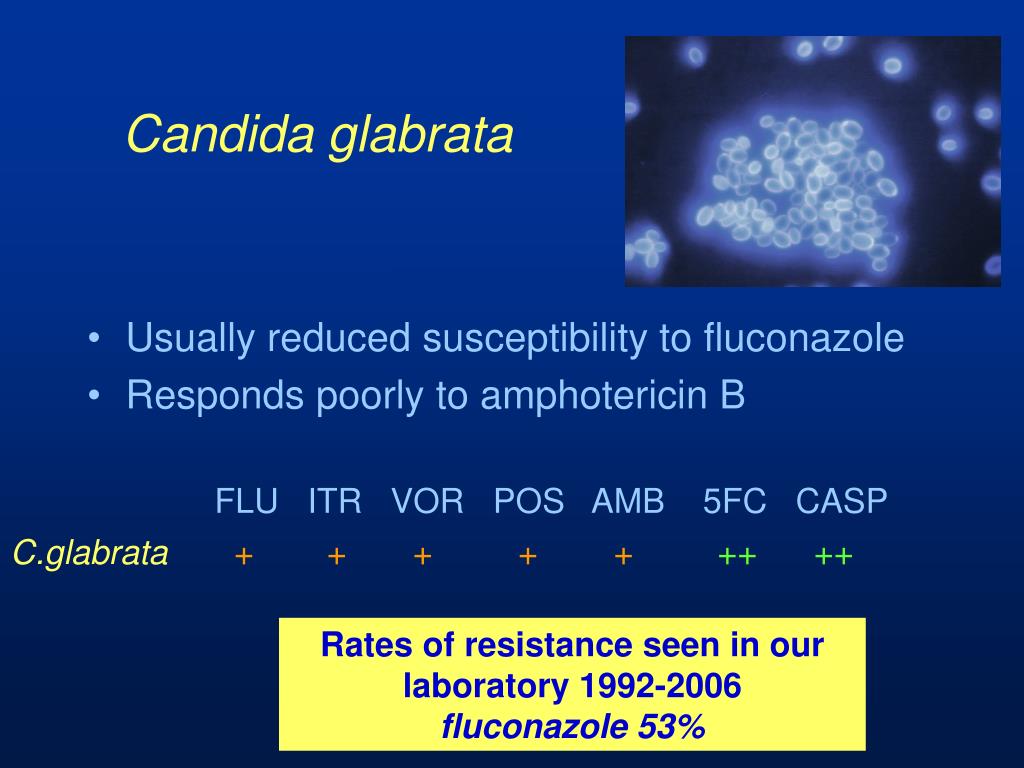 Candida glabrata

• Usually reduced susceptibility to fluconazole
• Responds poorly to amphotericin B

| | FLU | ITR | VOR | POS | AMB | 5FC | CASP |
|---|---|---|---|---|---|---|---|
| C.glabrata | + | + | + | + | + | ++ | ++ |

Rates of resistance seen in our laboratory 1992-2006
fluconazole 53%